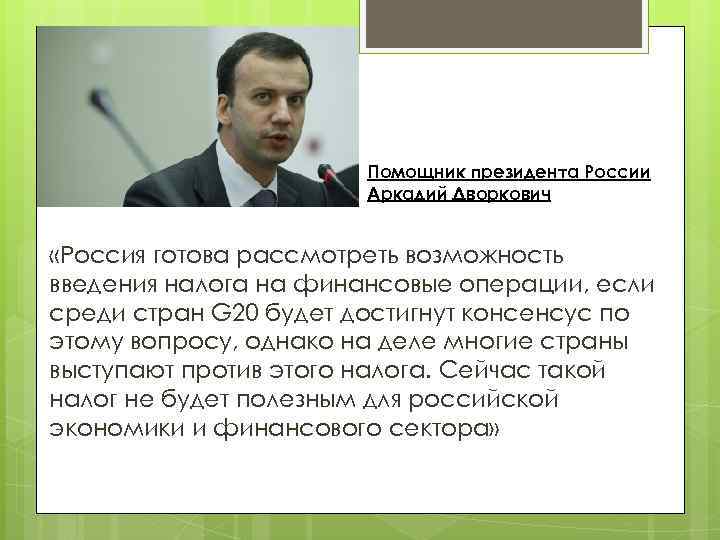 Помощник президента России Аркадий Дворкович

«Россия готова рассмотреть возможность введения налога на финансовые операции, если среди стран G20 будет достигнут консенсус по этому вопросу, однако на деле многие страны выступают против этого налога. Сейчас такой налог не будет полезным для российской экономики и финансового сектора»